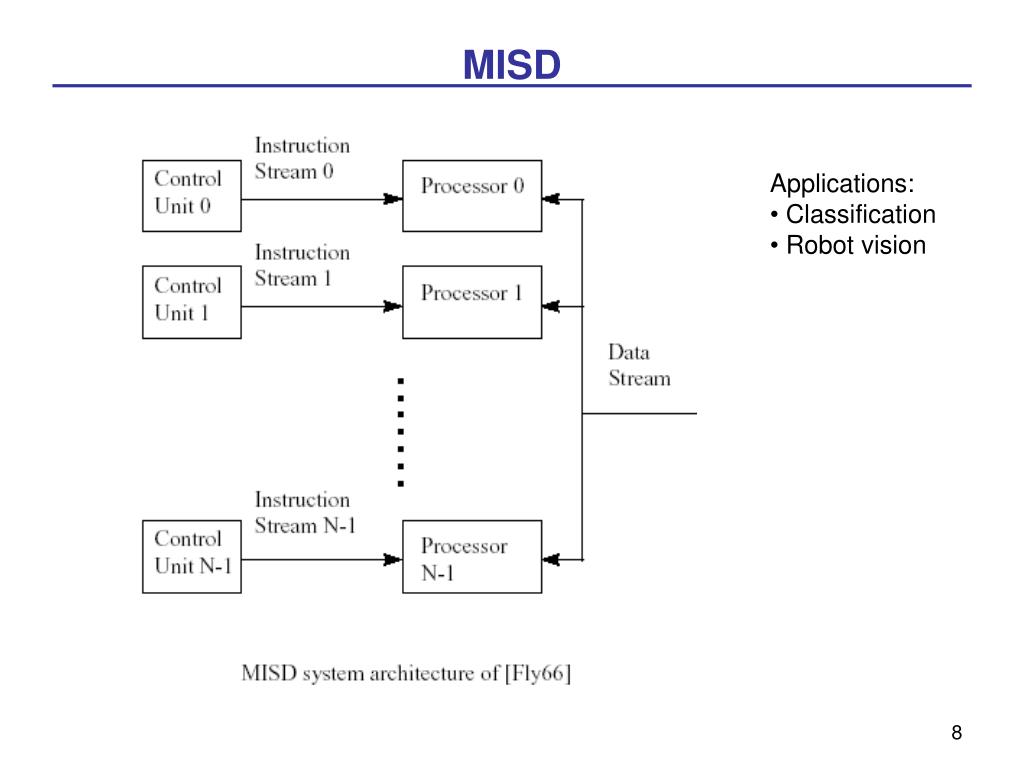 MISD

Control Unit 0
Instruction Stream 0
Processor 0

Control Unit 1
Instruction Stream 1
Processor 1

Data Stream

Control Unit N-1
Instruction Stream N-1
Processor N-1

MISD system architecture of [Fly66]

Applications:
• Classification
• Robot vision

8